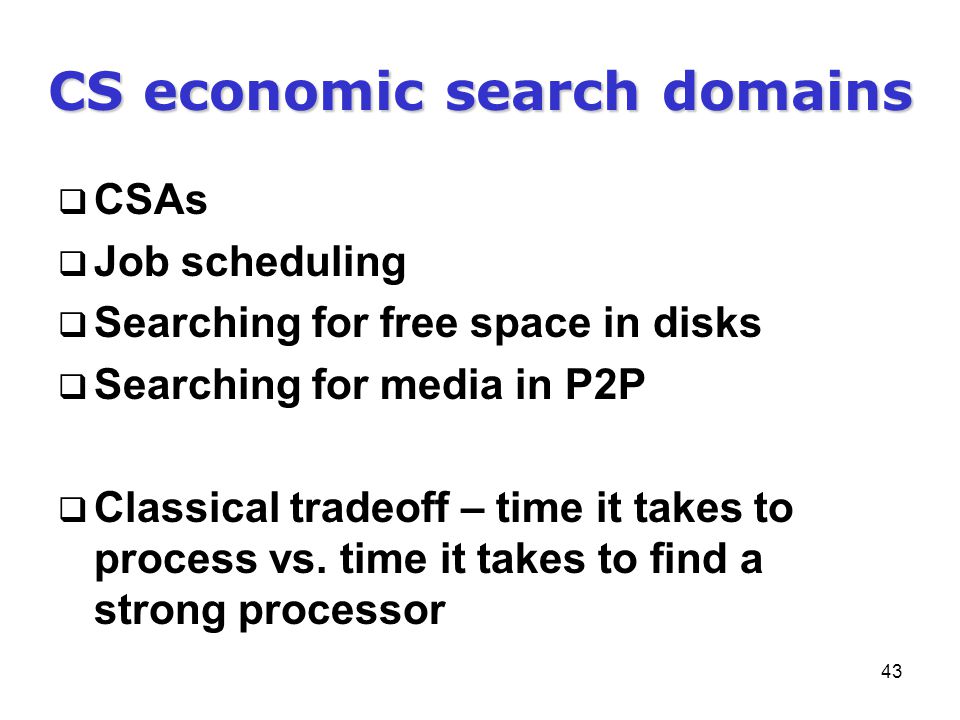 CS economic search domains

❑ CSAs
❑ Job scheduling
❑ Searching for free space in disks
❑ Searching for media in P2P

❑ Classical tradeoff – time it takes to process vs. time it takes to find a strong processor

43